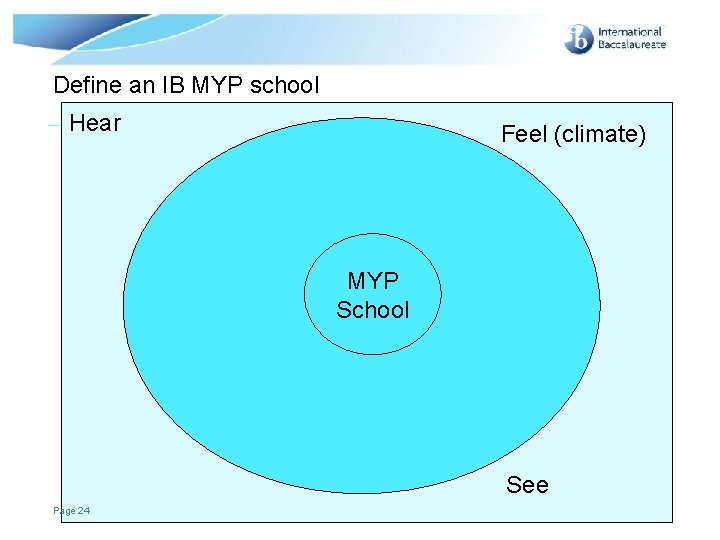 ib International Baccalaureate

Define an IB MYP school

Hear

Feel (climate)

MYP School

See

Page 24